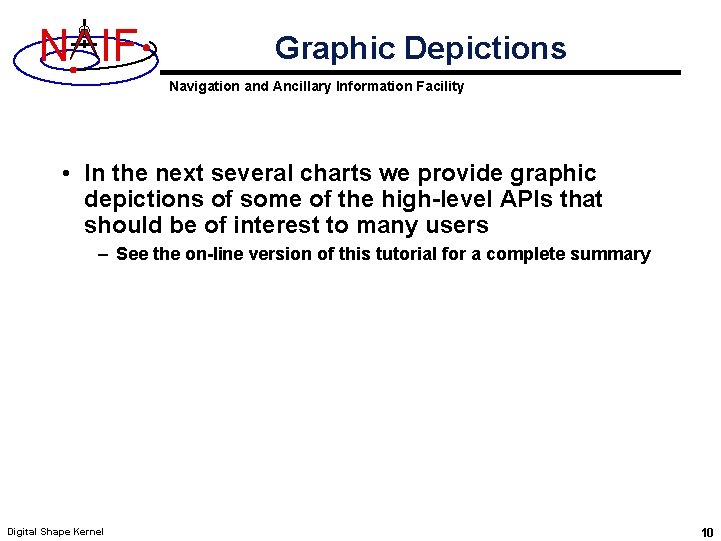 NAIF

Graphic Depictions

Navigation and Ancillary Information Facility

• In the next several charts we provide graphic depictions of some of the high-level APIs that should be of interest to many users

– See the on-line version of this tutorial for a complete summary

Digital Shape Kernel

10